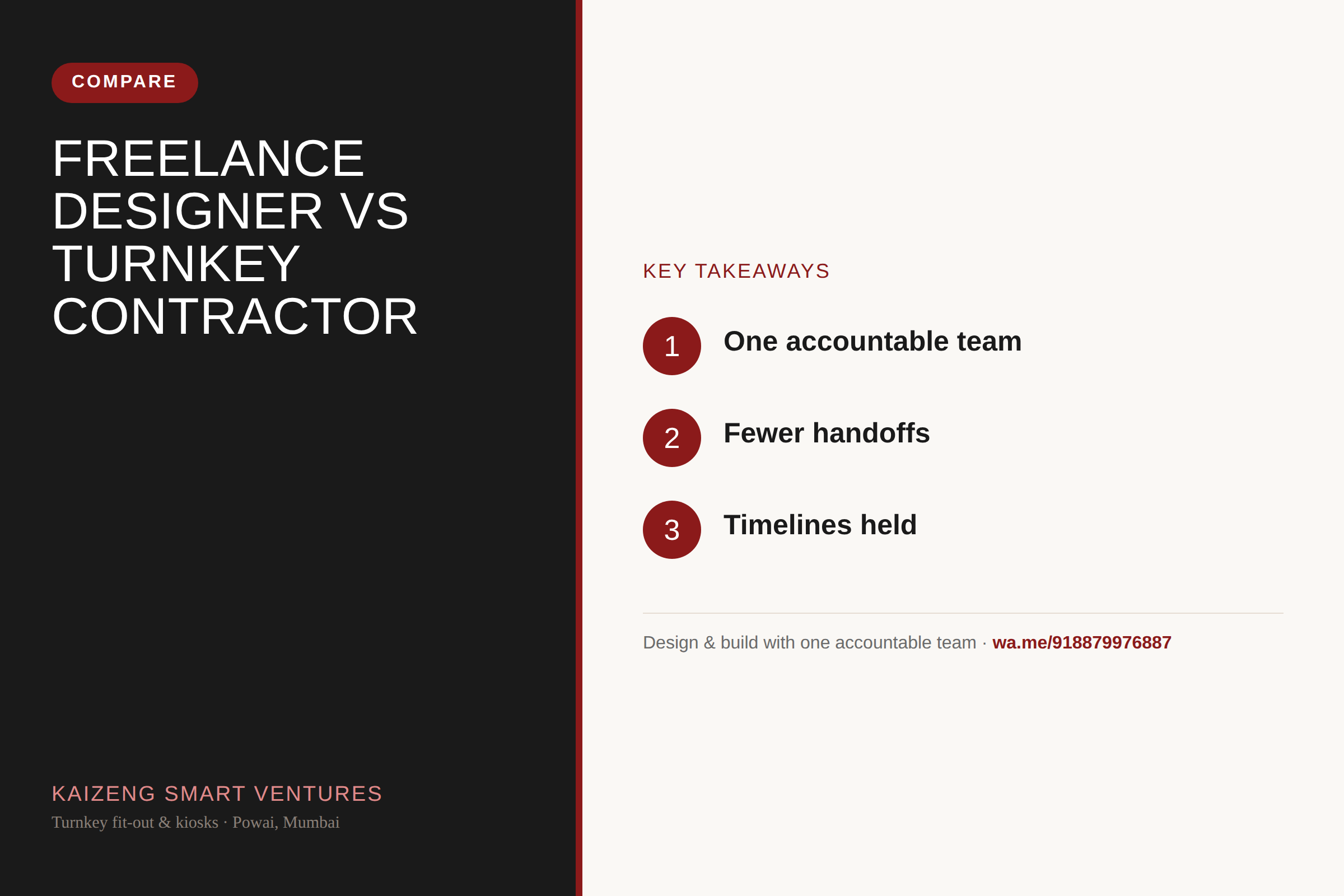 COMPARE

FREELANCE DESIGNER VS TURNKEY CONTRACTOR

KAIZENG SMART VENTURES

Turnkey fit-out & kiosks · Powai, Mumbai

KEY TAKEAWAYS

1 One accountable team

2 Fewer handoffs

3 Timelines held

Design & build with one accountable team · wa.me/918879976887